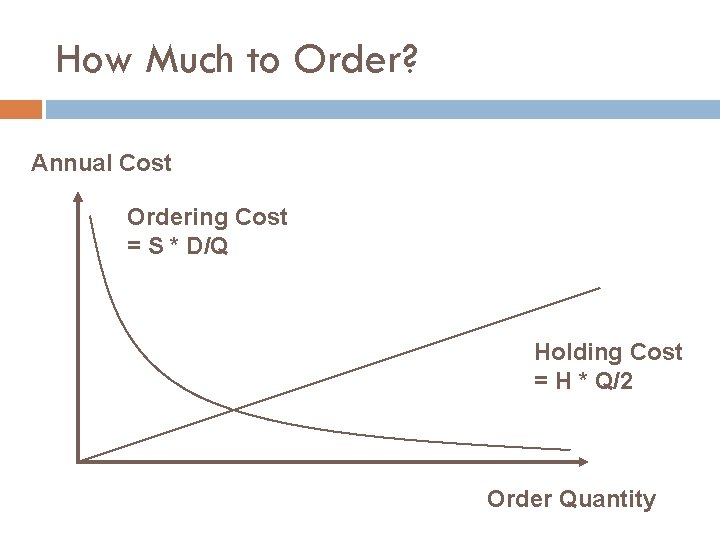 How Much to Order?

Annual Cost

Ordering Cost
= S * D/Q

Holding Cost
= H * Q/2

Order Quantity